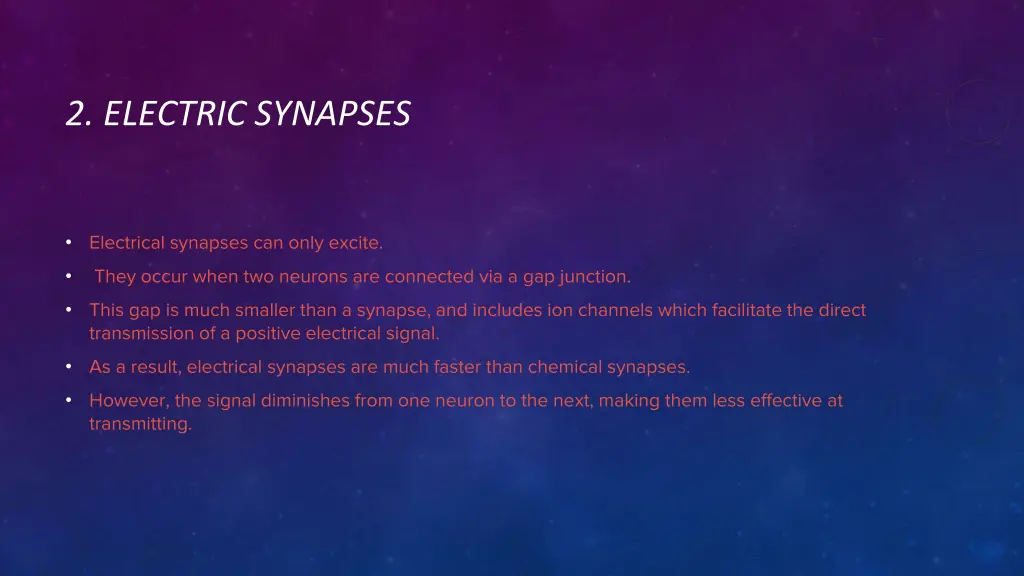 2. ELECTRIC SYNAPSES

• Electrical synapses can only excite.
• They occur when two neurons are connected via a gap junction.
• This gap is much smaller than a synapse, and includes ion channels which facilitate the direct transmission of a positive electrical signal.
• As a result, electrical synapses are much faster than chemical synapses.
• However, the signal diminishes from one neuron to the next, making them less effective at transmitting.